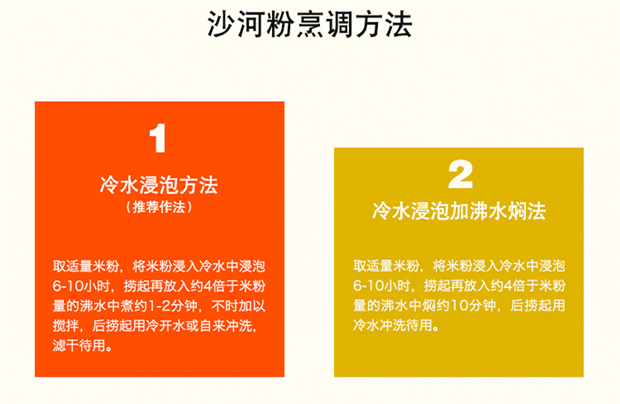 沙河粉烹调方法

1

冷水浸泡方法

（推荐作法）

取适量米粉，将米粉浸入冷水中浸泡6-10小时，捞起再放入约4倍于米粉量的沸水中煮约1-2分钟，不时加以搅拌，后捞起用冷开水或自来冲洗，滤干待用。

2

冷水浸泡加沸水焖法

取适量米粉，将米粉浸入冷水中浸泡6-10小时，捞起再放入约4倍于米粉量的沸水中焖约10分钟，后捞起用冷水冲洗待用。